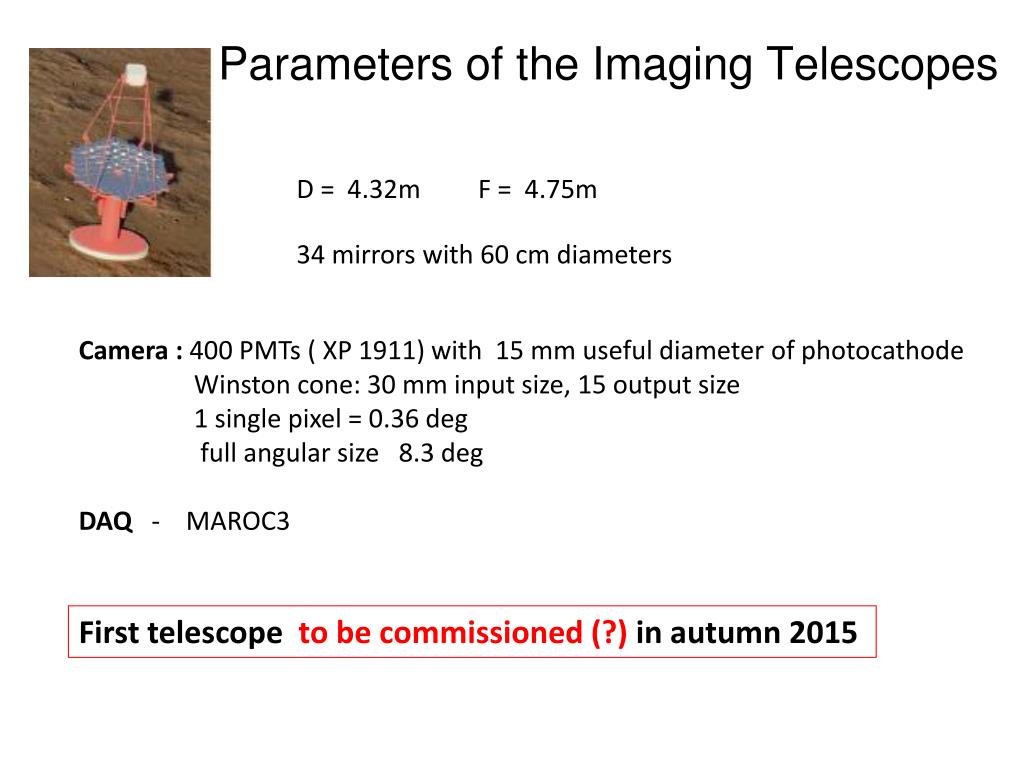 Parameters of the Imaging Telescopes

D = 4.32m F = 4.75m

34 mirrors with 60 cm diameters

Camera : 400 PMTs ( XP 1911) with 15 mm useful diameter of photocathode
Winston cone: 30 mm input size, 15 output size
1 single pixel = 0.36 deg
full angular size 8.3 deg

DAQ - MAROC3

First telescope to be commissioned (?) in autumn 2015